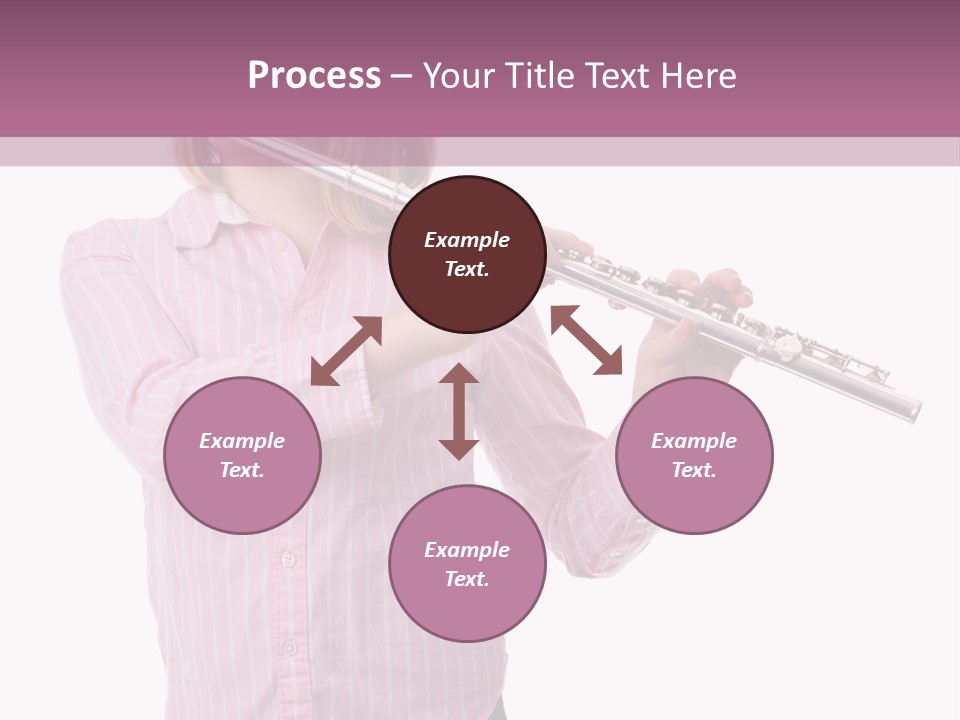 Process – Your Title Text Here

Example Text.

Example Text.

Example Text.

Example Text.